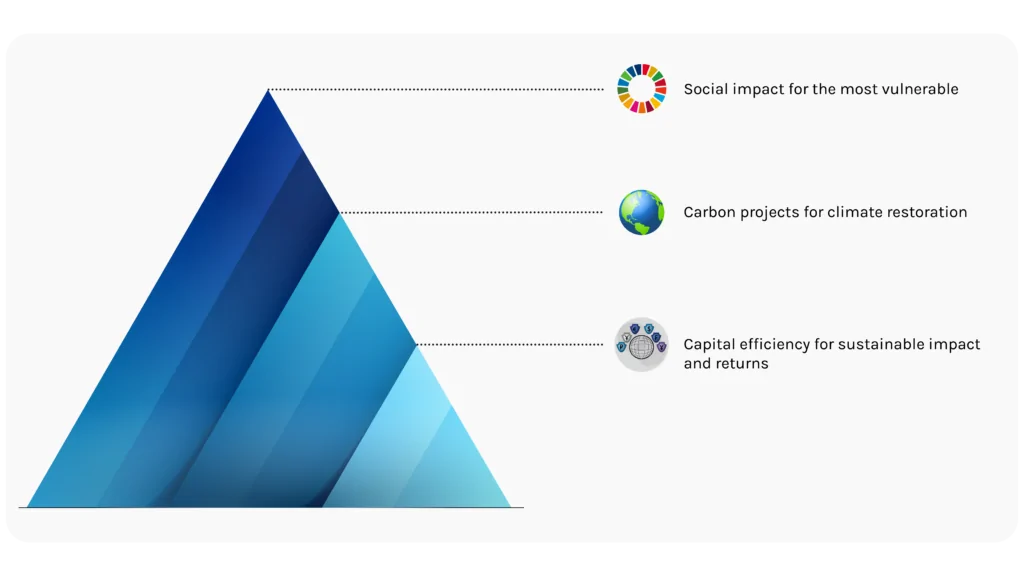 Social impact for the most vulnerable

Carbon projects for climate restoration

Capital efficiency for sustainable impact and returns